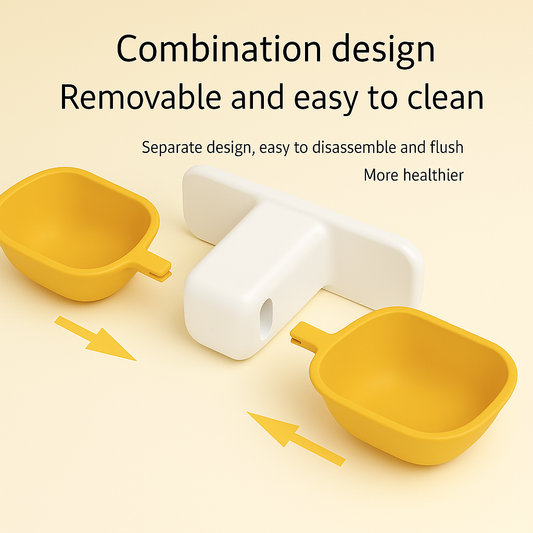 Combination design
Removable and easy to clean

Separate design, easy to disassemble and flush
More healthier